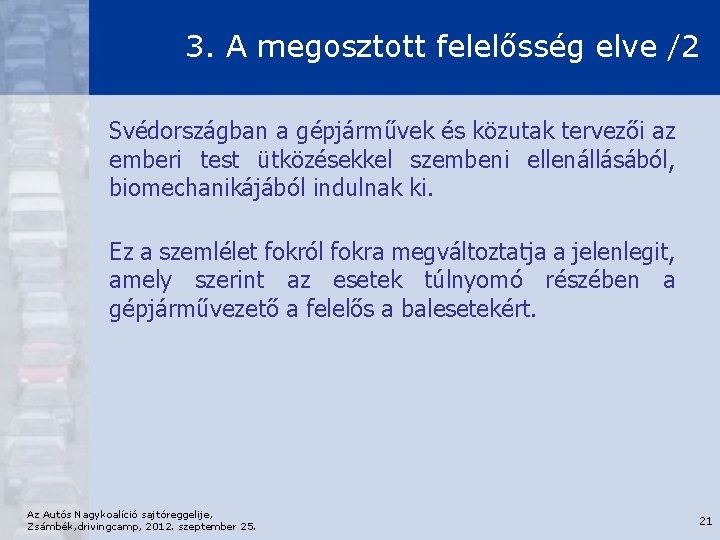 3. A megosztott felelősség elve /2

Svédországban a gépjárművek és közutak tervezői az emberi test ütközésekkel szembeni ellenállásából, biomechanikájából indulnak ki.

Ez a szemlélet fokról fokra megváltoztatja a jelenlegit, amely szerint az esetek túlnyomó részében a gépjárművezető a felelős a balesetekért.

Az Autós Nagykoalíció sajtóreggelije, Zsámbék,drivingcamp, 2012. szeptember 25.

21